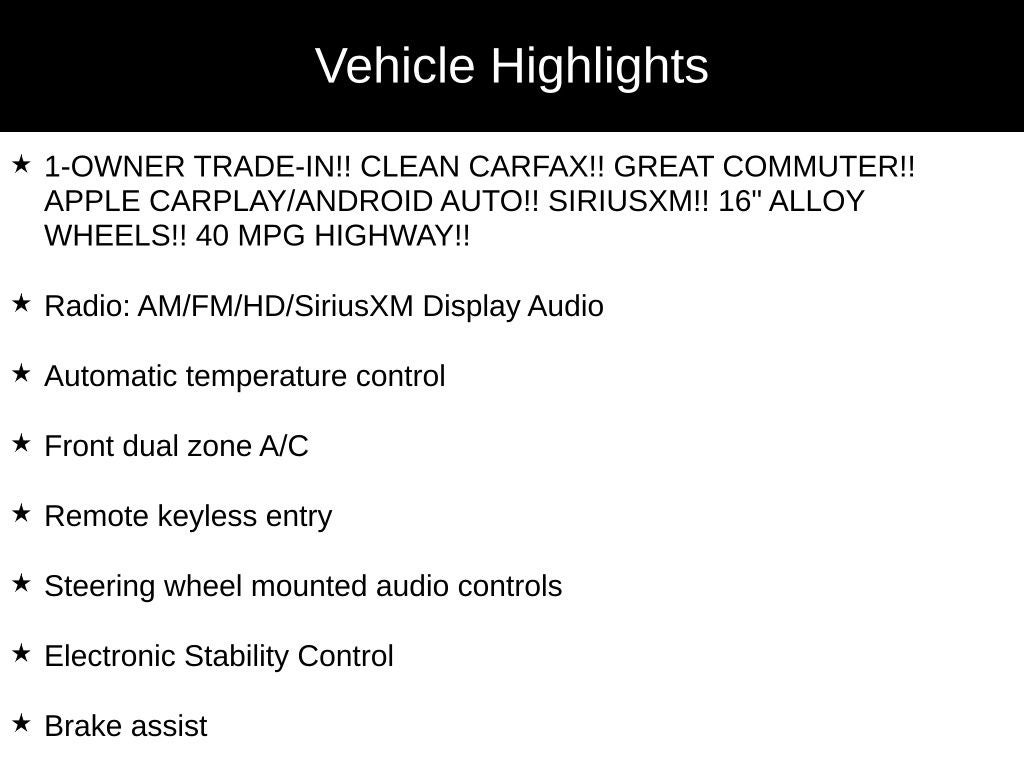 Vehicle Highlights

★ 1-OWNER TRADE-IN!! CLEAN CARFAX!! GREAT COMMUTER!! APPLE CARPLAY/ANDROID AUTO!! SIRIUSXM!! 16" ALLOY WHEELS!! 40 MPG HIGHWAY!!

★ Radio: AM/FM/HD/SiriusXM Display Audio

★ Automatic temperature control

★ Front dual zone A/C

★ Remote keyless entry

★ Steering wheel mounted audio controls

★ Electronic Stability Control

★ Brake assist